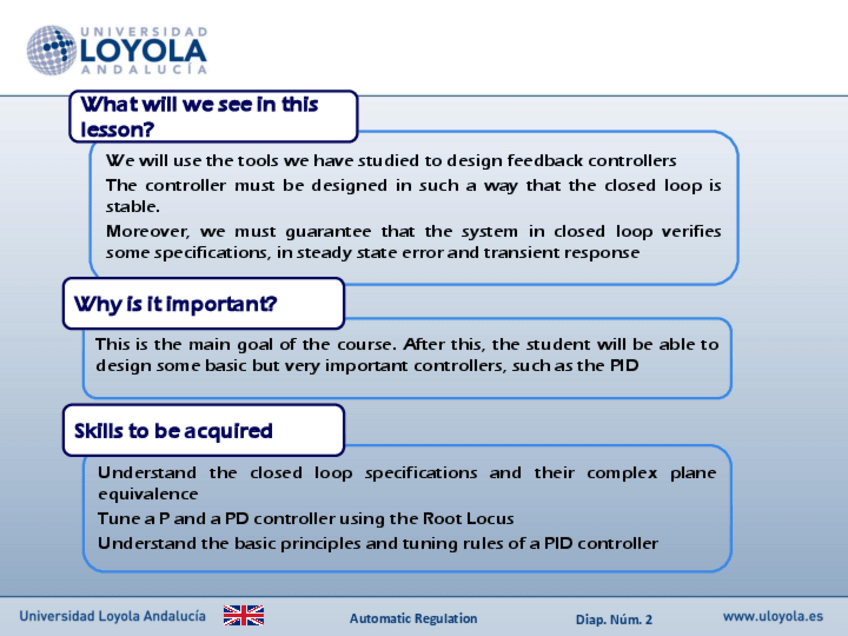 UNIVERSIDAD
LOYOLA
ANDALUCÍA

What will we see in this lesson?

We will use the tools we have studied to design feedback controllers

The controller must be designed in such a way that the closed loop is stable.

Moreover, we must guarantee that the system in closed loop verifies some specifications, in steady state error and transient response

Why is it important?

This is the main goal of the course. After this, the student will be able to design some basic but very important controllers, such as the PID

Skills to be acquired

Understand the closed loop specifications and their complex plane equivalence

Tune a P and a PD controller using the Root Locus

Understand the basic principles and tuning rules of a PID controller

Universidad Loyola Andalucía

Automatic Regulation

Diap. Núm. 2

www.uloyola.es